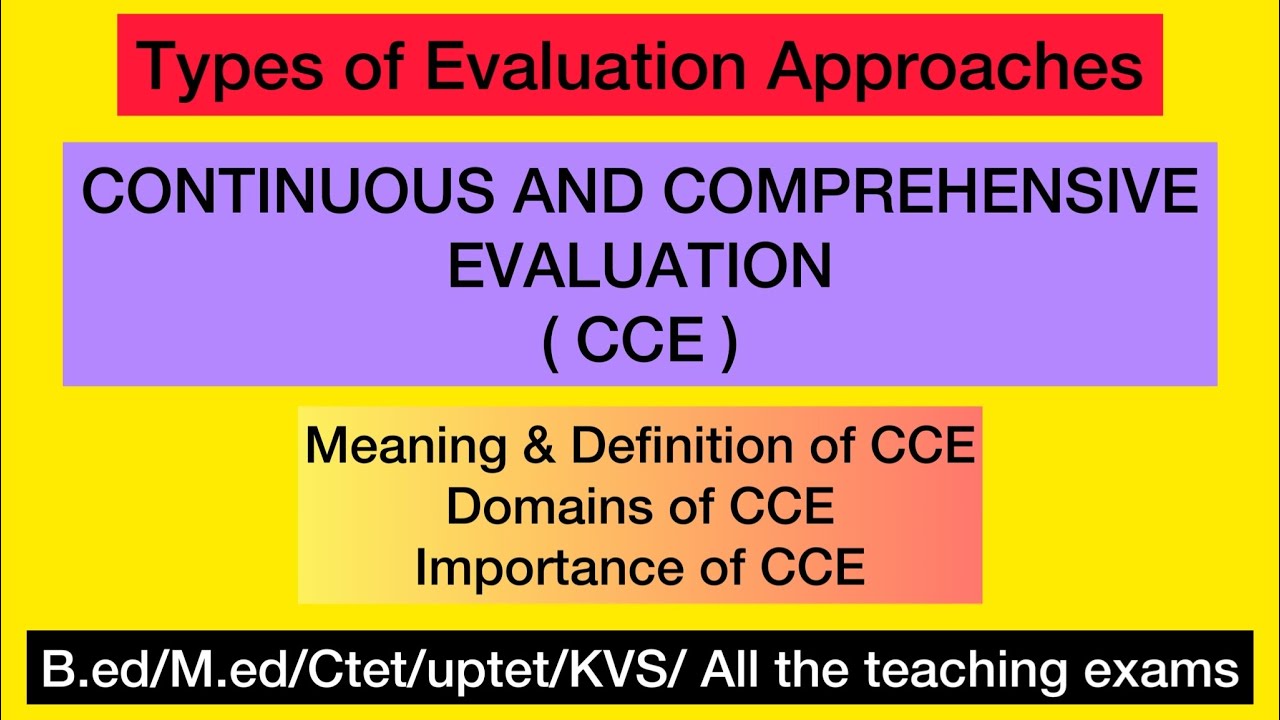 Types of Evaluation Approaches

CONTINUOUS AND COMPREHENSIVE EVALUATION
( CCE )

Meaning & Definition of CCE
Domains of CCE
Importance of CCE

B.ed/M.ed/Ctet/uptet/KVS/ All the teaching exams